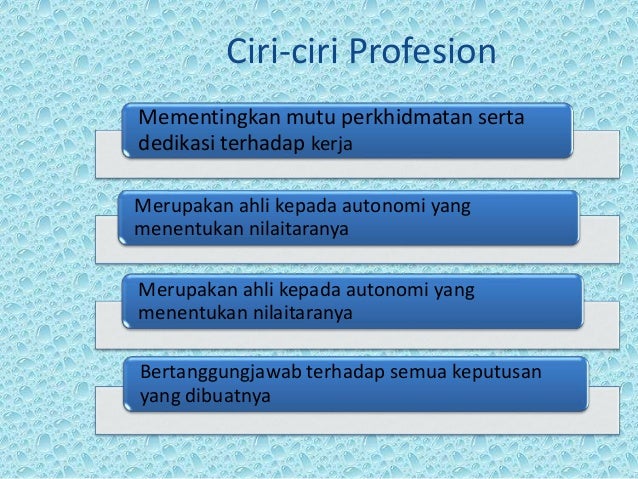 Ciri-ciri Profesion

Mementingkan mutu perkhidmatan serta dedikasi terhadap kerja

Merupakan ahli kepada autonomi yang menentukan nilaitaranya

Merupakan ahli kepada autonomi yang menentukan nilaitaranya

Bertanggungjawab terhadap semua keputusan yang dibuatnya